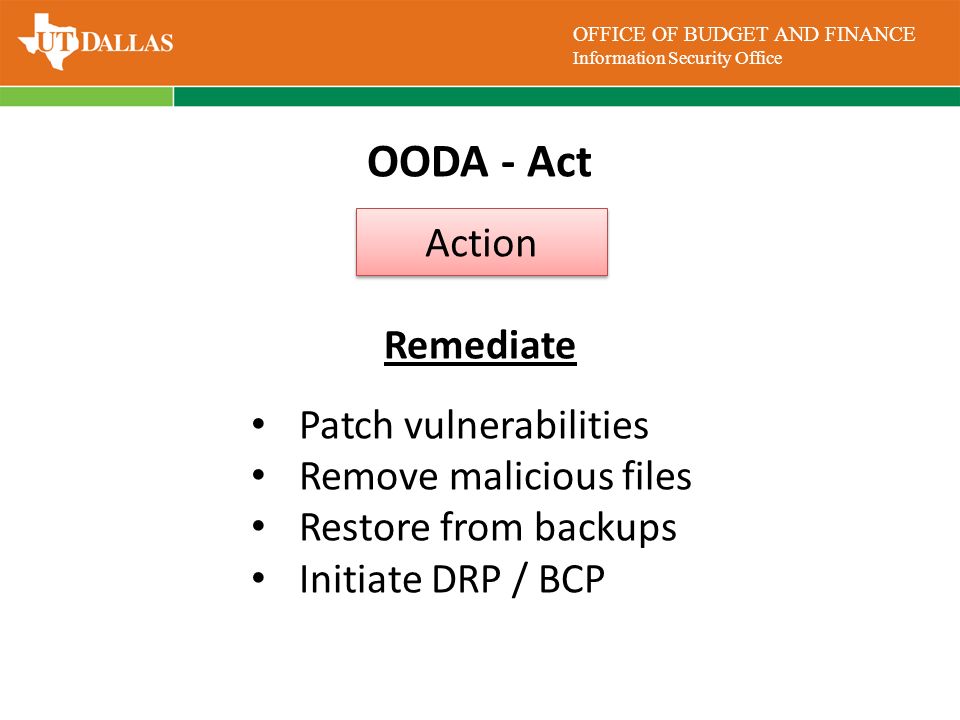 UT DALLAS

OFFICE OF BUDGET AND FINANCE
Information Security Office

OODA - Act

Action

Remediate

• Patch vulnerabilities
• Remove malicious files
• Restore from backups
• Initiate DRP / BCP